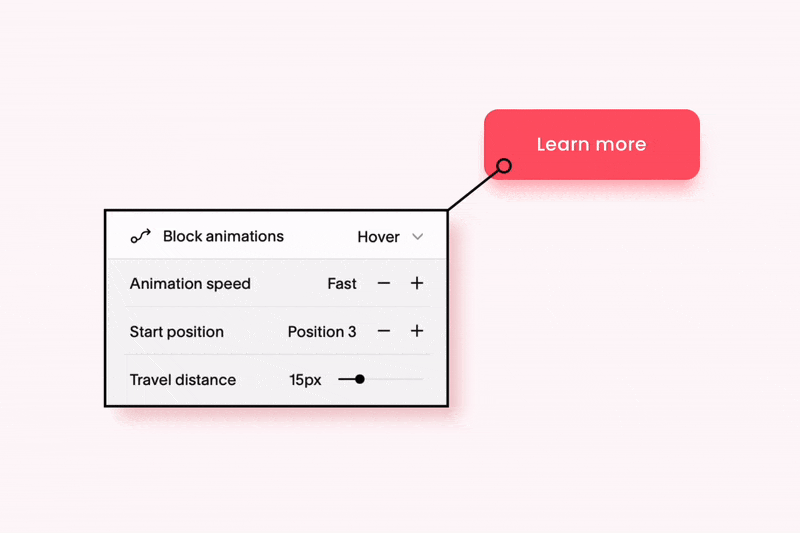 Learn more

Block animations Hover

Animation speed Fast − +

Start position Position 3 − +

Travel distance 15px